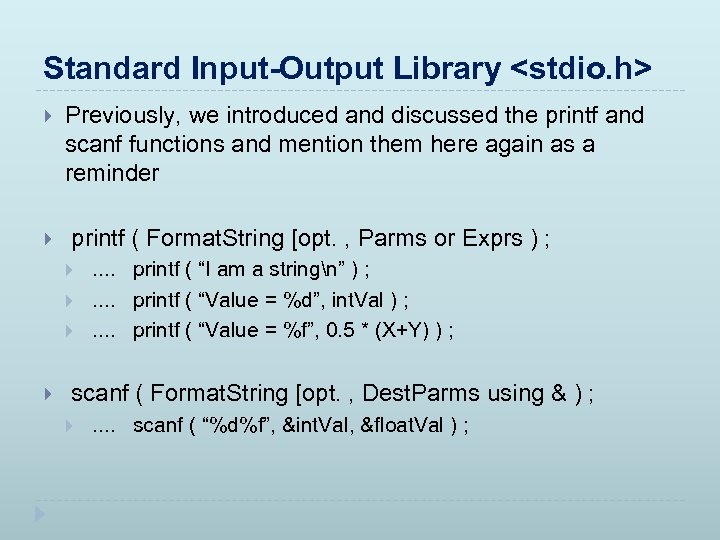 Standard Input-Output Library <stdio.h>

Previously, we introduced and discussed the printf and scanf functions and mention them here again as a reminder

printf ( FormatString [opt. , Parms or Exprs ) ;

.... printf ( “I am a string\n” ) ;

.... printf ( “Value = %d”, intVal ) ;

.... printf ( “Value = %f”, 0.5 * (X+Y) ) ;

scanf ( FormatString [opt. , DestParms using & ) ;

.... scanf ( “%d%f”, &intVal, &floatVal ) ;